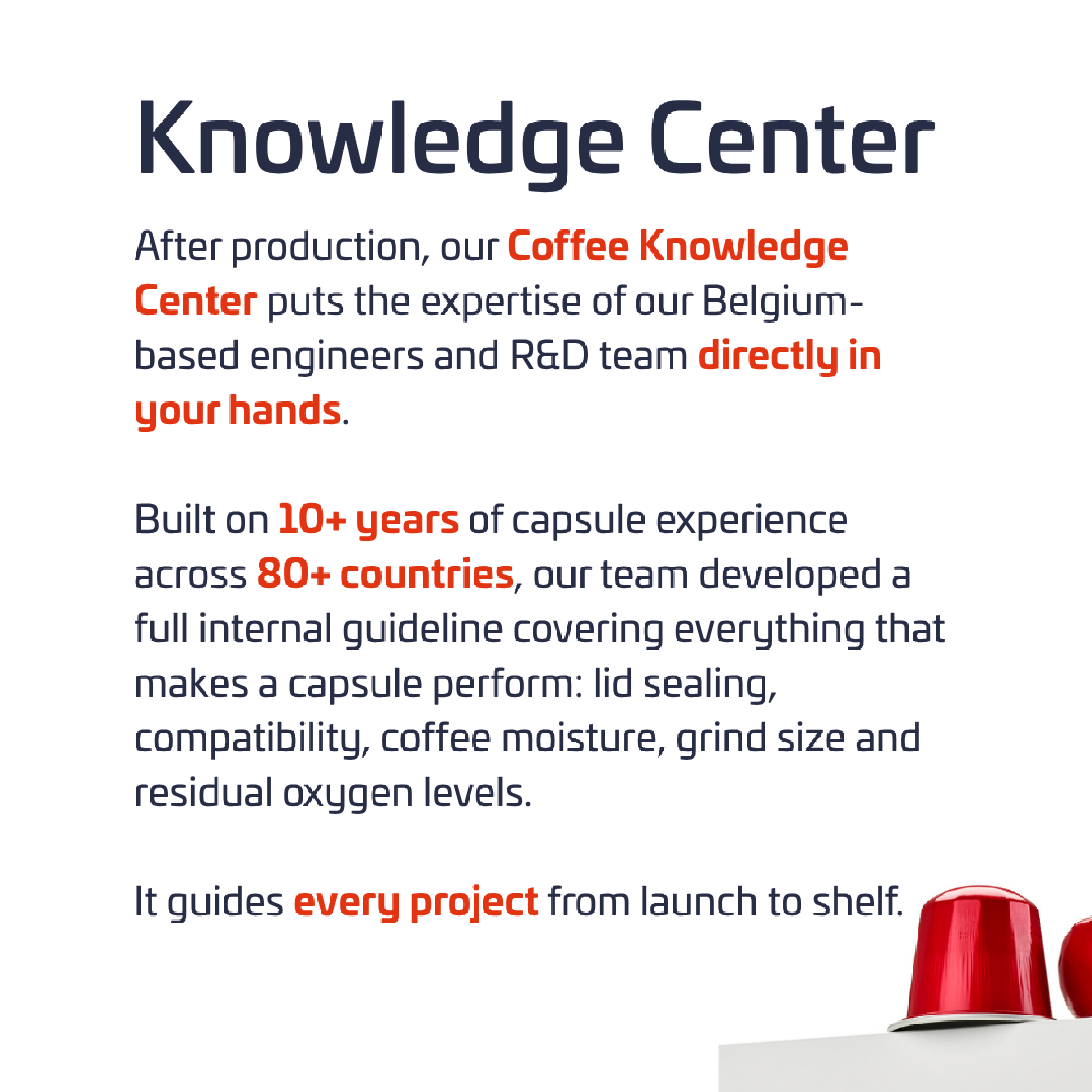 Knowledge Center

After production, our Coffee Knowledge Center puts the expertise of our Belgium-based engineers and R&D team directly in your hands.

Built on 10+ years of capsule experience across 80+ countries, our team developed a full internal guideline covering everything that makes a capsule perform: lid sealing, compatibility, coffee moisture, grind size and residual oxygen levels.

It guides every project from launch to shelf.